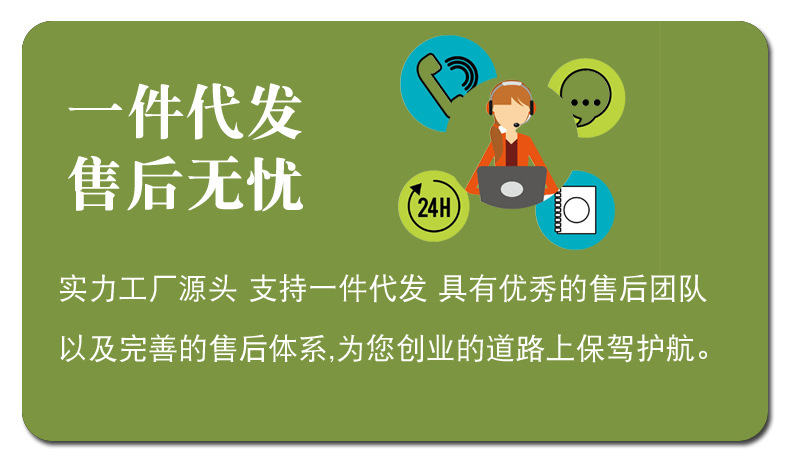 一件代发
售后无忧

24H

实力工厂源头 支持一件代发 具有优秀的售后团队

以及完善的售后体系,为您创业的道路上保驾护航。